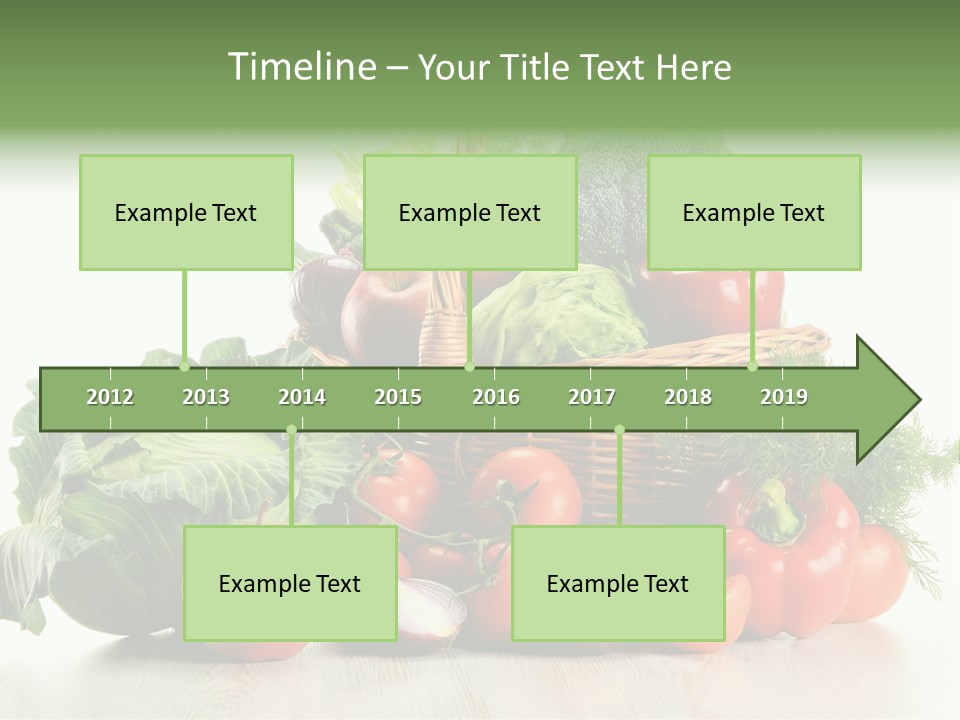 Timeline – Your Title Text Here

Example Text

Example Text

Example Text

2012
2013
2014
2015
2016
2017
2018
2019

Example Text

Example Text